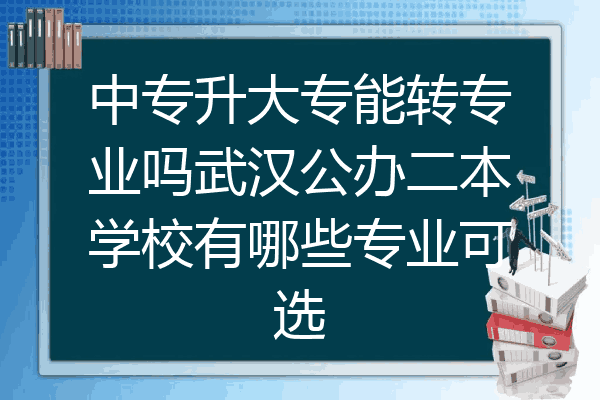 中专升大专能转专业吗武汉公办二本学校有哪些专业可选